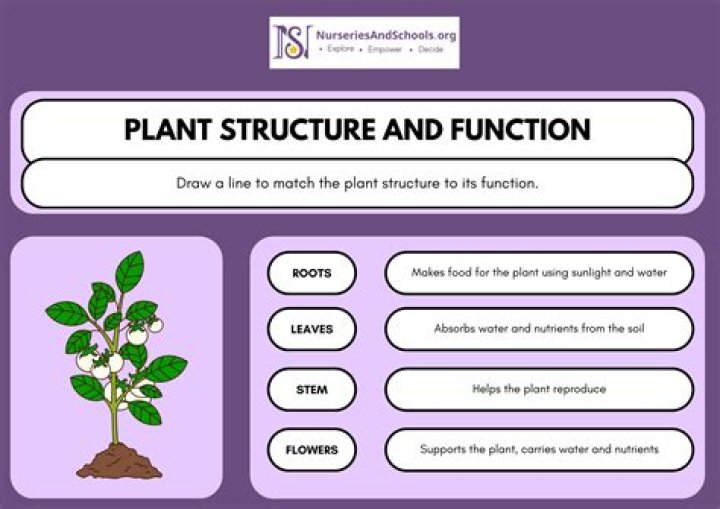 NS NurseriesAndSchools.org
• Explore • Empower • Decide

PLANT STRUCTURE AND FUNCTION

Draw a line to match the plant structure to its function.

ROOTS

LEAVES

STEM

FLOWERS

Makes food for the plant using sunlight and water

Absorbs water and nutrients from the soil

Helps the plant reproduce

Supports the plant, carries water and nutrients